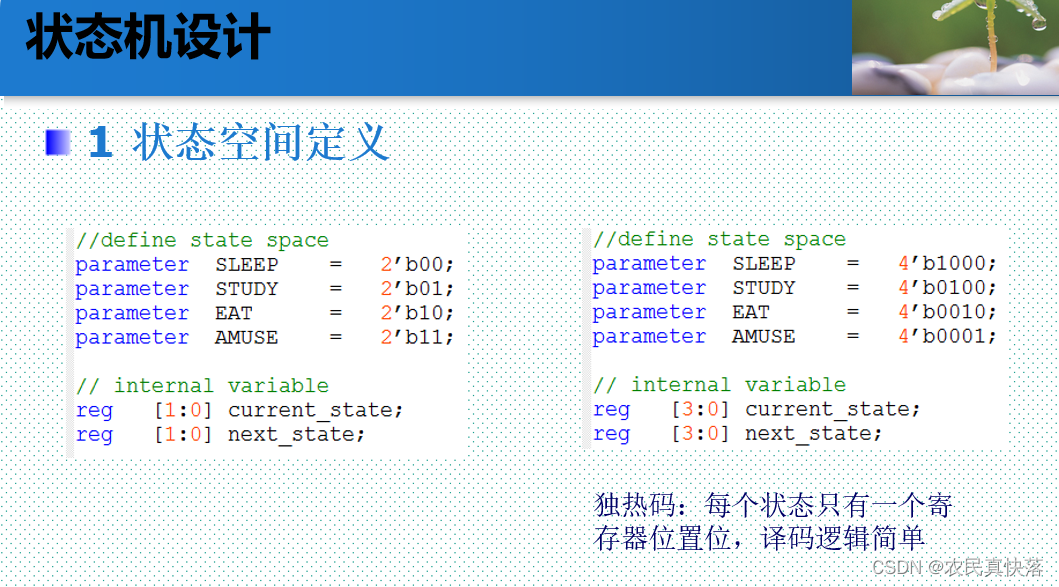 状态机设计

1 状态空间定义

//define state space
parameter SLEEP = 2'b00;
parameter STUDY = 2'b01;
parameter EAT = 2'b10;
parameter AMUSE = 2'b11;

// internal variable
reg [1:0] current_state;
reg [1:0] next_state;

//define state space
parameter SLEEP = 4'b1000;
parameter STUDY = 4'b0100;
parameter EAT = 4'b0010;
parameter AMUSE = 4'b0001;

// internal variable
reg [3:0] current_state;
reg [3:0] next_state;

独热码：每个状态只有一个寄存器位置位，译码逻辑简单

CSDN @农民真快落